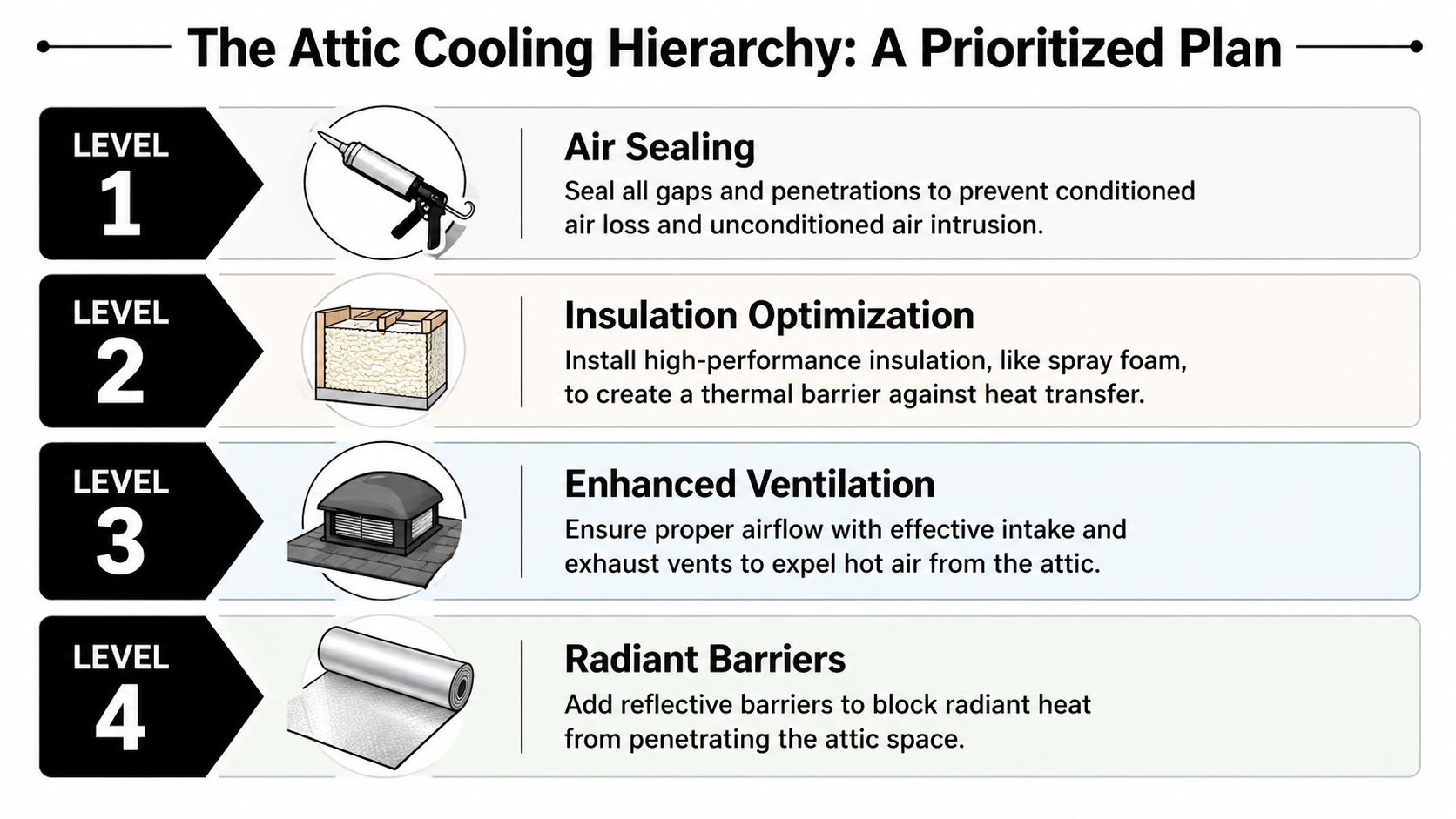 The Attic Cooling Hierarchy: A Prioritized Plan

LEVEL 1

Air Sealing
Seal all gaps and penetrations to prevent conditioned air loss and unconditioned air intrusion.

LEVEL 2

Insulation Optimization
Install high-performance insulation, like spray foam, to create a thermal barrier against heat transfer.

LEVEL 3

Enhanced Ventilation
Ensure proper airflow with effective intake and exhaust vents to expel hot air from the attic.

LEVEL 4

Radiant Barriers
Add reflective barriers to block radiant heat from penetrating the attic space.